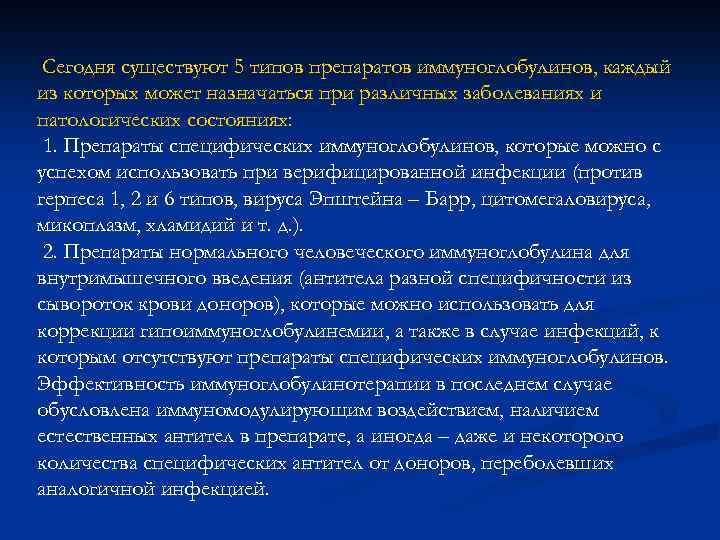 Сегодня существуют 5 типов препаратов иммуноглобулинов, каждый из которых может назначаться при различных заболеваниях и патологических состояниях:

1. Препараты специфических иммуноглобулинов, которые можно с успехом использовать при верифицированной инфекции (против герпеса 1, 2 и 6 типов, вируса Эпштейна – Барр, цитомегаловируса, микоплазм, хламидий и т. д.).

2. Препараты нормального человеческого иммуноглобулина для внутримышечного введения (антитела разной специфичности из сывороток крови доноров), которые можно использовать для коррекции гипоиммуноглобулинемии, а также в случае инфекций, к которым отсутствуют препараты специфических иммуноглобулинов. Эффективность иммуноглобулинотерапии в последнем случае обусловлена иммуномодулирующим воздействием, наличием естественных антител в препарате, а иногда – даже и некоторого количества специфических антител от доноров, переболевших аналогичной инфекцией.